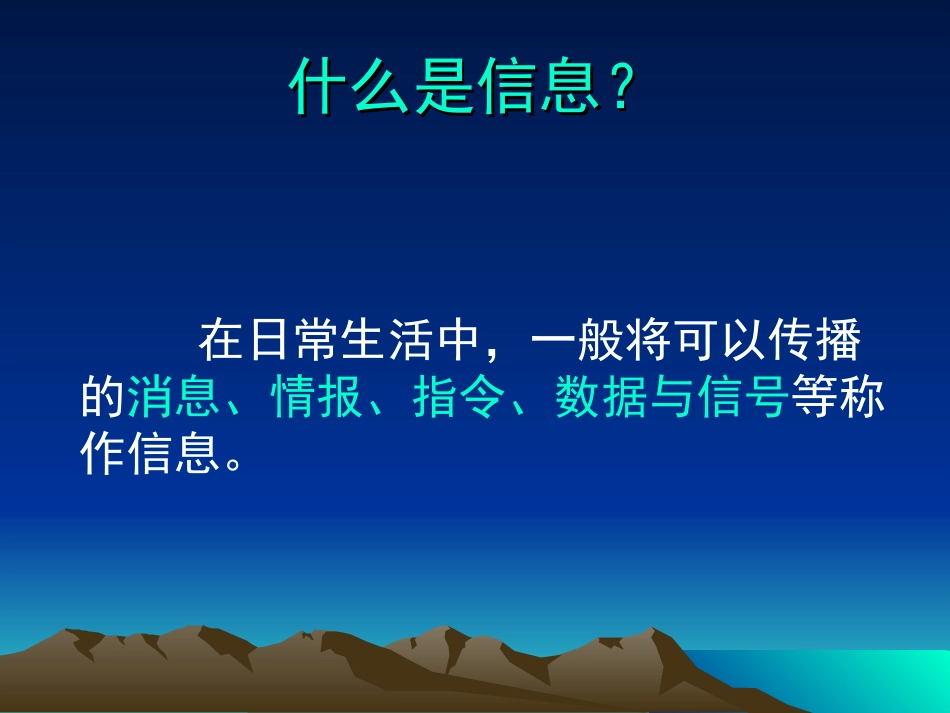 什么是信息？

在日常生活中，一般将可以传播的消息、情报、指令、数据与信号等称作信息。